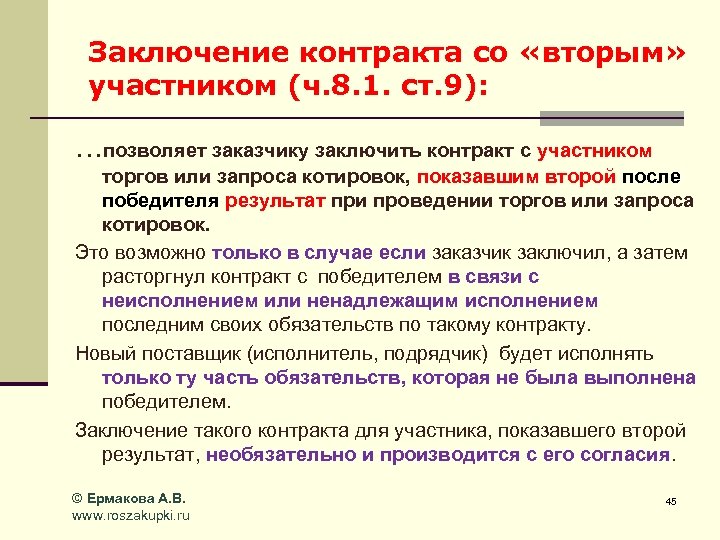 Заключение контракта со «вторым» участником (ч.8.1. ст.9):

...позволяет заказчику заключить контракт с участником торгов или запроса котировок, показавшим второй после победителя результат при проведении торгов или запроса котировок.

Это возможно только в случае если заказчик заключил, а затем расторгнул контракт с победителем в связи с неисполнением или ненадлежащим исполнением последним своих обязательств по такому контракту.

Новый поставщик (исполнитель, подрядчик) будет исполнять только ту часть обязательств, которая не была выполнена победителем.

Заключение такого контракта для участника, показавшего второй результат, необязательно и производится с его согласия.

© Ермакова А.В.
www.roszakupki.ru

45